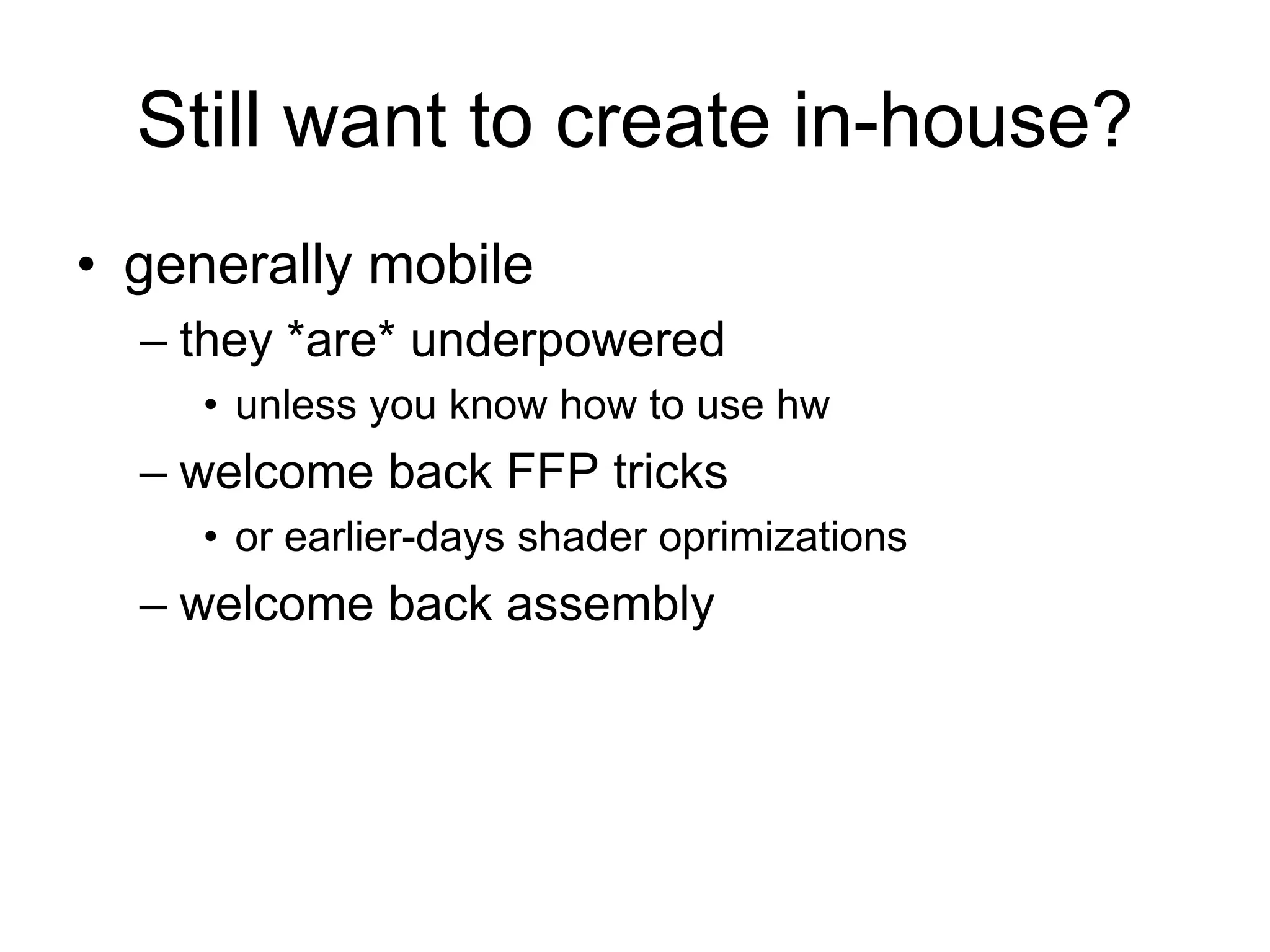 Still want to create in-house?

• generally mobile
  – they *are* underpowered
    • unless you know how to use hw
  – welcome back FFP tricks
    • or earlier-days shader oprimizations
  – welcome back assembly